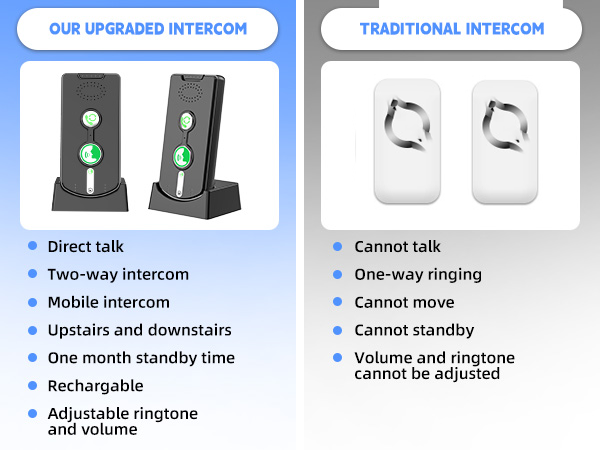 OUR UPGRADED INTERCOM

- Direct talk
- Two-way intercom
- Mobile intercom
- Upstairs and downstairs
- One month standby time
- Rechargable
- Adjustable ringtone and volume

TRADITIONAL INTERCOM

- Cannot talk
- One-way ringing
- Cannot move
- Cannot standby
- Volume and ringtone cannot be adjusted